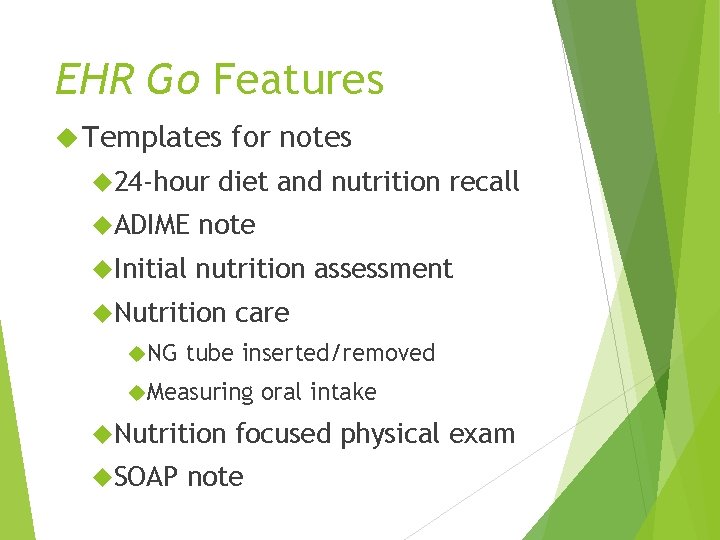 EHR Go Features

Templates for notes

24-hour diet and nutrition recall

ADIME note

Initial nutrition assessment

Nutrition care

NG tube inserted/removed

Measuring oral intake

Nutrition focused physical exam

SOAP note